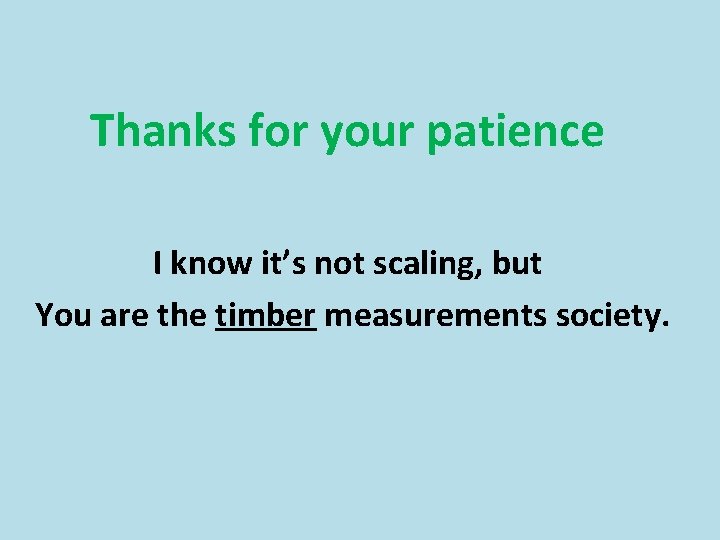 Thanks for your patience

I know it’s not scaling, but
You are the timber measurements society.